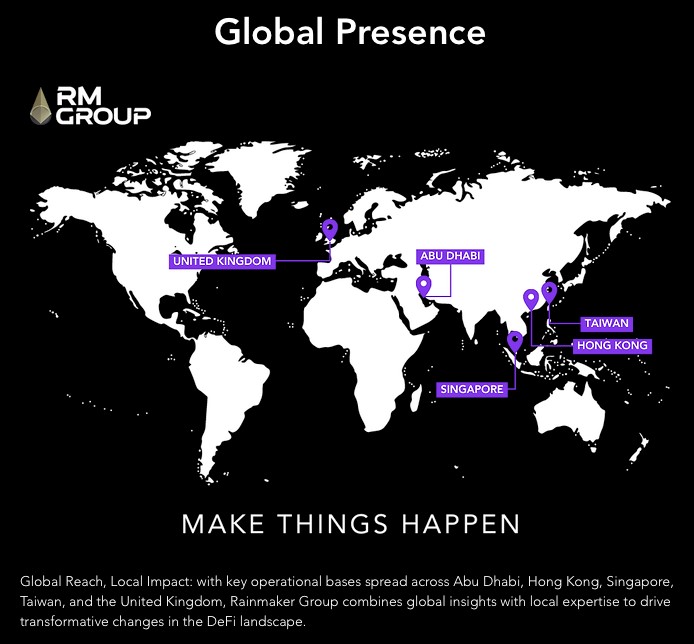 Global Presence

RM GROUP

UNITED KINGDOM

ABU DHABI

TAIWAN

HONG KONG

SINGAPORE

MAKE THINGS HAPPEN

Global Reach, Local Impact: with key operational bases spread across Abu Dhabi, Hong Kong, Singapore, Taiwan, and the United Kingdom, Rainmaker Group combines global insights with local expertise to drive transformative changes in the DeFi landscape.